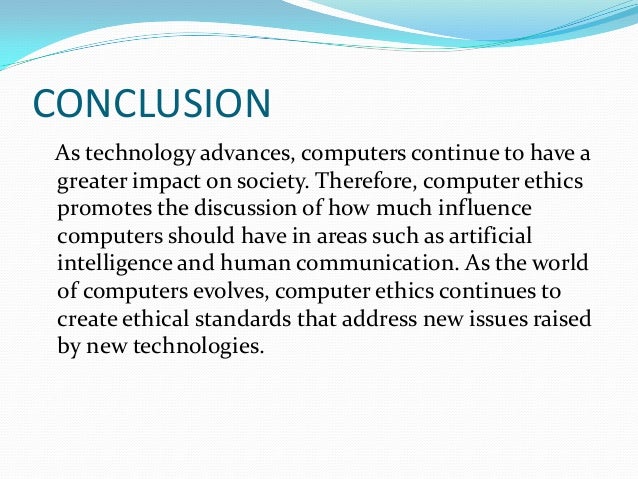 CONCLUSION

As technology advances, computers continue to have a greater impact on society. Therefore, computer ethics promotes the discussion of how much influence computers should have in areas such as artificial intelligence and human communication. As the world of computers evolves, computer ethics continues to create ethical standards that address new issues raised by new technologies.